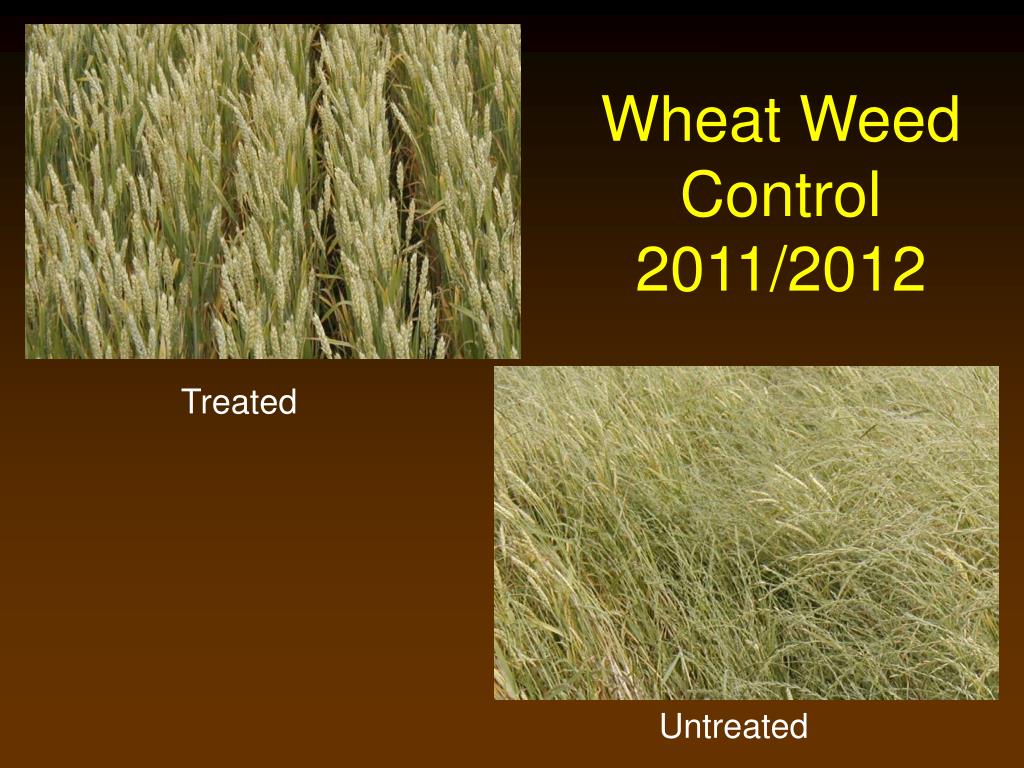 Wheat Weed Control 2011/2012

Treated

Untreated